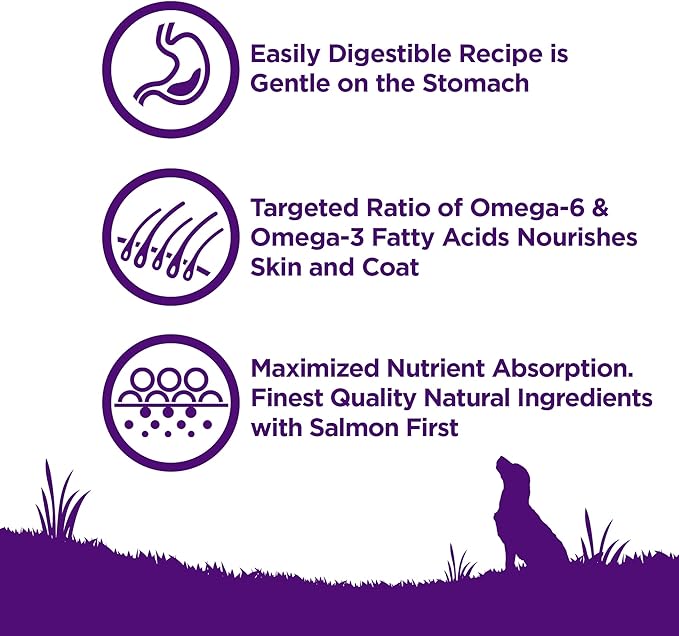 Easily Digestible Recipe is Gentle on the Stomach

Targeted Ratio of Omega-6 & Omega-3 Fatty Acids Nourishes Skin and Coat

Maximized Nutrient Absorption. Finest Quality Natural Ingredients with Salmon First